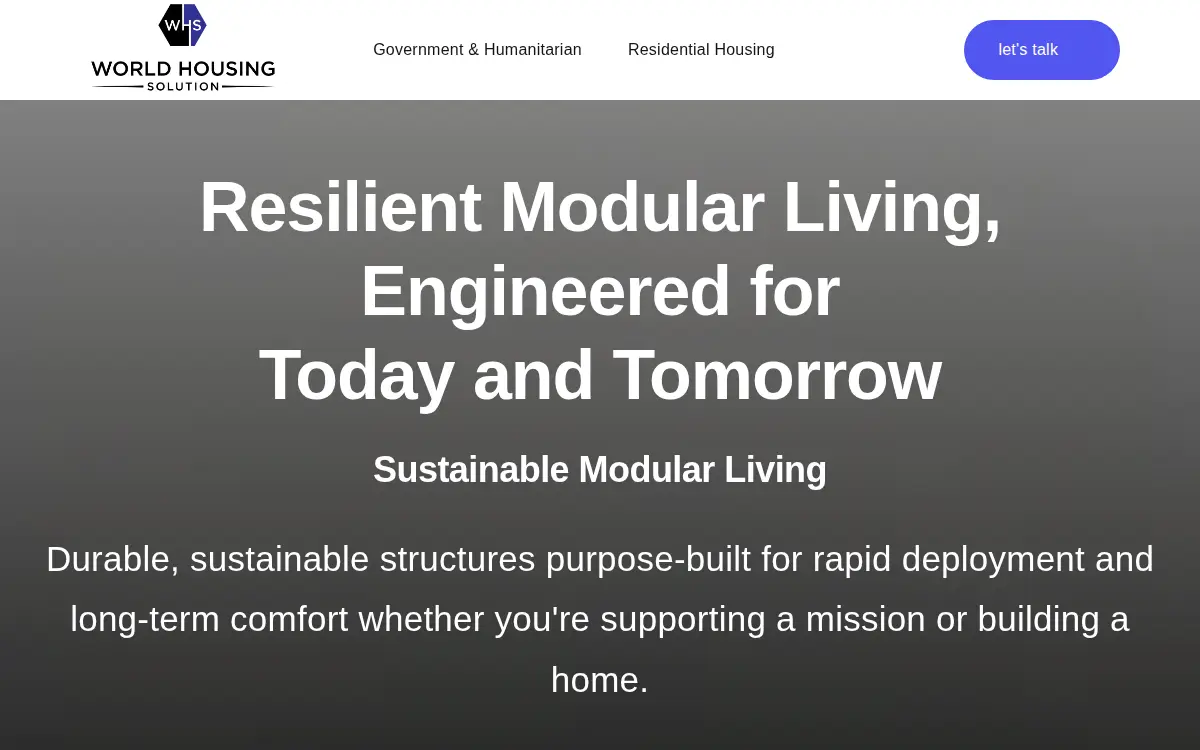 WHS
WORLD HOUSING
SOLUTION

Government & Humanitarian

Residential Housing

let's talk

Resilient Modular Living, Engineered for Today and Tomorrow

Sustainable Modular Living

Durable, sustainable structures purpose-built for rapid deployment and long-term comfort whether you're supporting a mission or building a home.